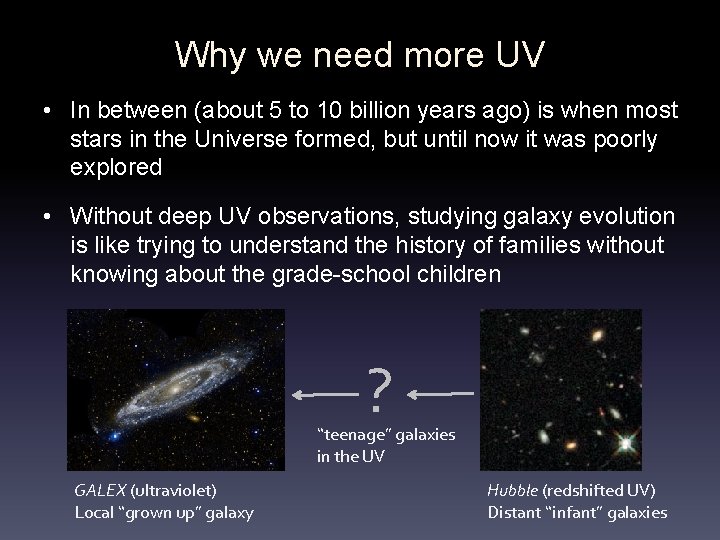 Why we need more UV

• In between (about 5 to 10 billion years ago) is when most stars in the Universe formed, but until now it was poorly explored

• Without deep UV observations, studying galaxy evolution is like trying to understand the history of families without knowing about the grade-school children

?

"teenage" galaxies in the UV

GALEX (ultraviolet)
Local "grown up" galaxy

Hubble (redshifted UV)
Distant "infant" galaxies